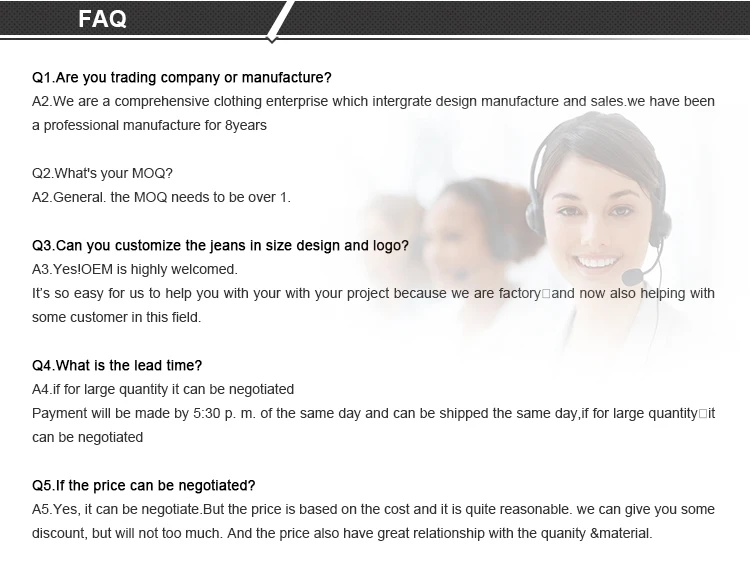 FAQ

Q1.Are you trading company or manufacture?
A2.We are a comprehensive clothing enterprise which intergrate design manufacture and sales.we have been a professional manufacture for 8years

Q2.What's your MOQ?
A2.General. the MOQ needs to be over 1.

Q3.Can you customize the jeans in size design and logo?
A3.Yes!OEM is highly welcomed.
It's so easy for us to help you with your with your project because we are factory□and now also helping with some customer in this field.

Q4.What is the lead time?
A4.if for large quantity it can be negotiated
Payment will be made by 5:30 p. m. of the same day and can be shipped the same day,if for large quantity□it can be negotiated

Q5.If the price can be negotiated?
A5.Yes, it can be negotiate.But the price is based on the cost and it is quite reasonable. we can give you some discount, but will not too much. And the price also have great relationship with the quanity &material.